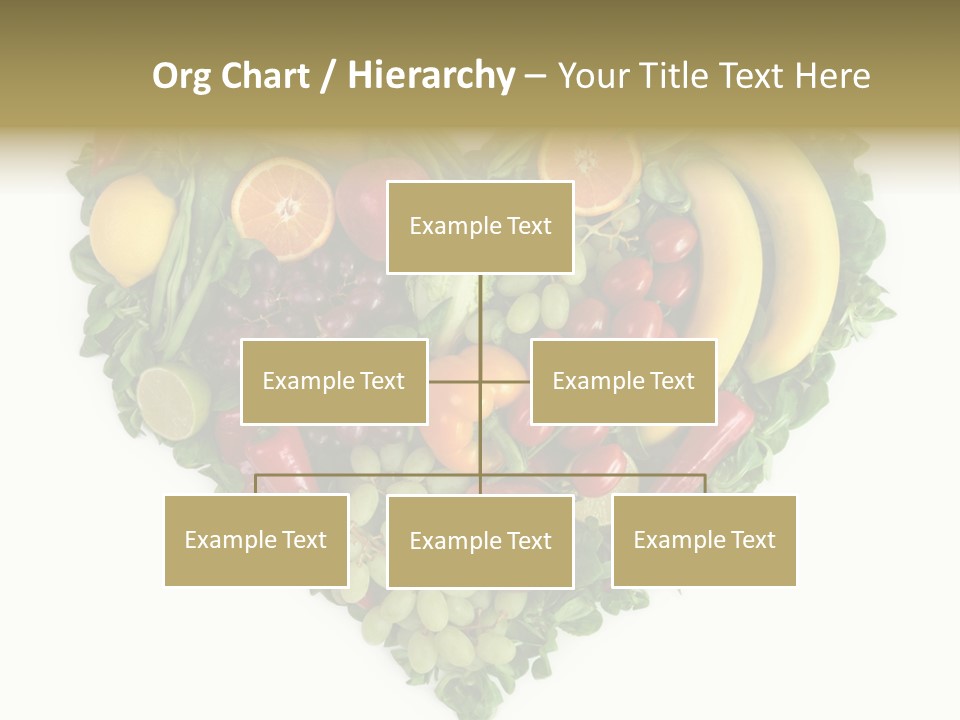 Org Chart / Hierarchy – Your Title Text Here

Example Text

Example Text

Example Text

Example Text

Example Text

Example Text